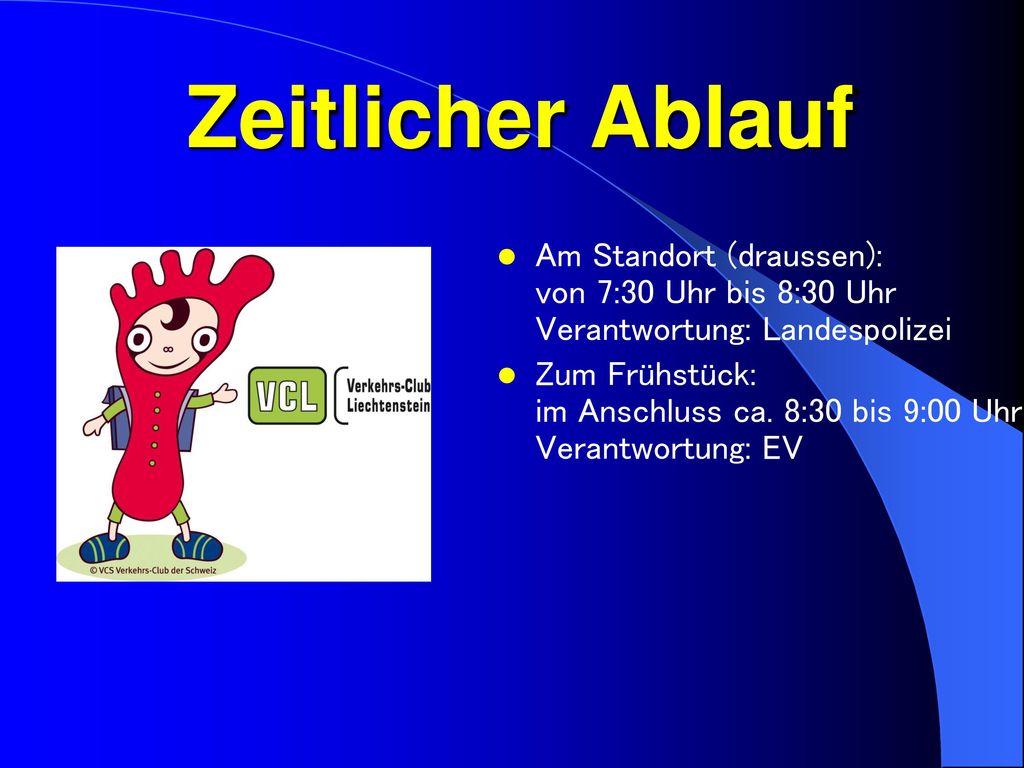 Zeitlicher Ablauf

VCL Verkehrs-Club Liechtenstein

© VCS Verkehrs-Club der Schweiz

- Am Standort (draussen): von 7:30 Uhr bis 8:30 Uhr Verantwortung: Landespolizei
- Zum Frühstück: im Anschluss ca. 8:30 bis 9:00 Uhr Verantwortung: EV